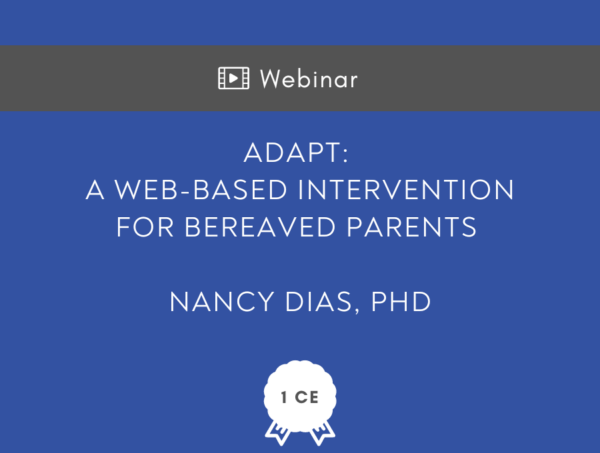 Webinar

ADAPT:
A WEB-BASED INTERVENTION
FOR BEREAVED PARENTS

NANCY DIAS, PHD

1 CE